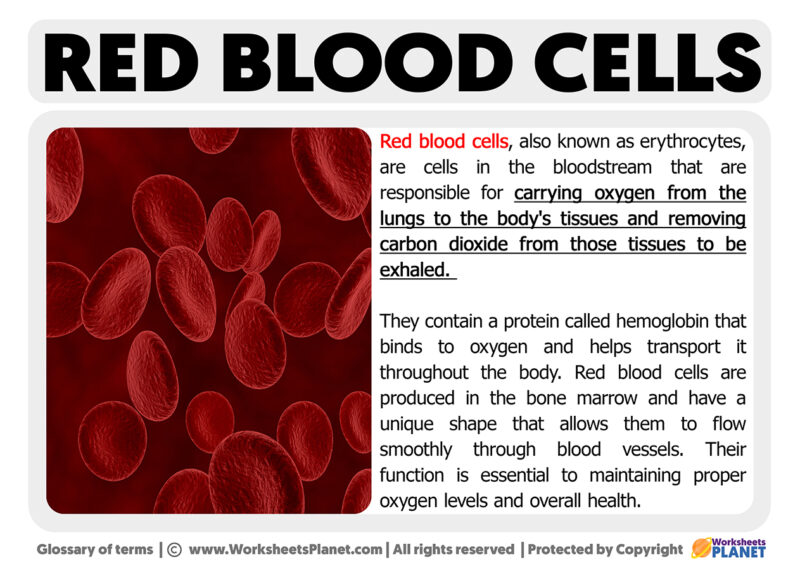 RED BLOOD CELLS

Red blood cells, also known as erythrocytes, are cells in the bloodstream that are responsible for carrying oxygen from the lungs to the body's tissues and removing carbon dioxide from those tissues to be exhaled.

They contain a protein called hemoglobin that binds to oxygen and helps transport it throughout the body. Red blood cells are produced in the bone marrow and have a unique shape that allows them to flow smoothly through blood vessels. Their function is essential to maintaining proper oxygen levels and overall health.

Glossary of terms | © www.WorksheetsPlanet.com | All rights reserved | Protected by Copyright Worksheets PLANET